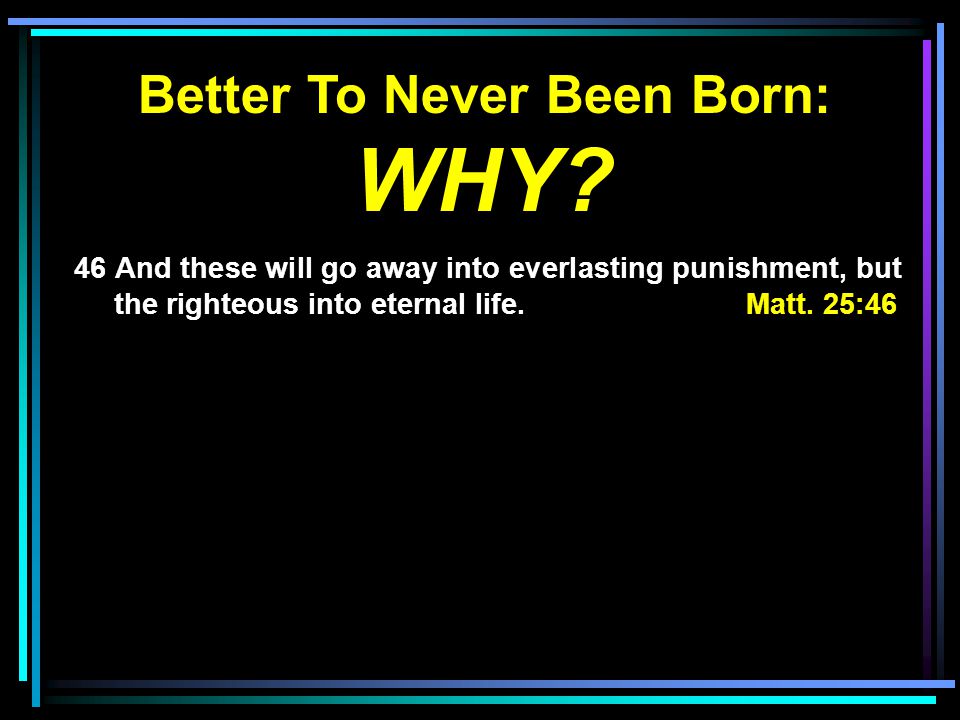 Better To Never Been Born:
WHY?

46 And these will go away into everlasting punishment, but the righteous into eternal life. Matt. 25:46